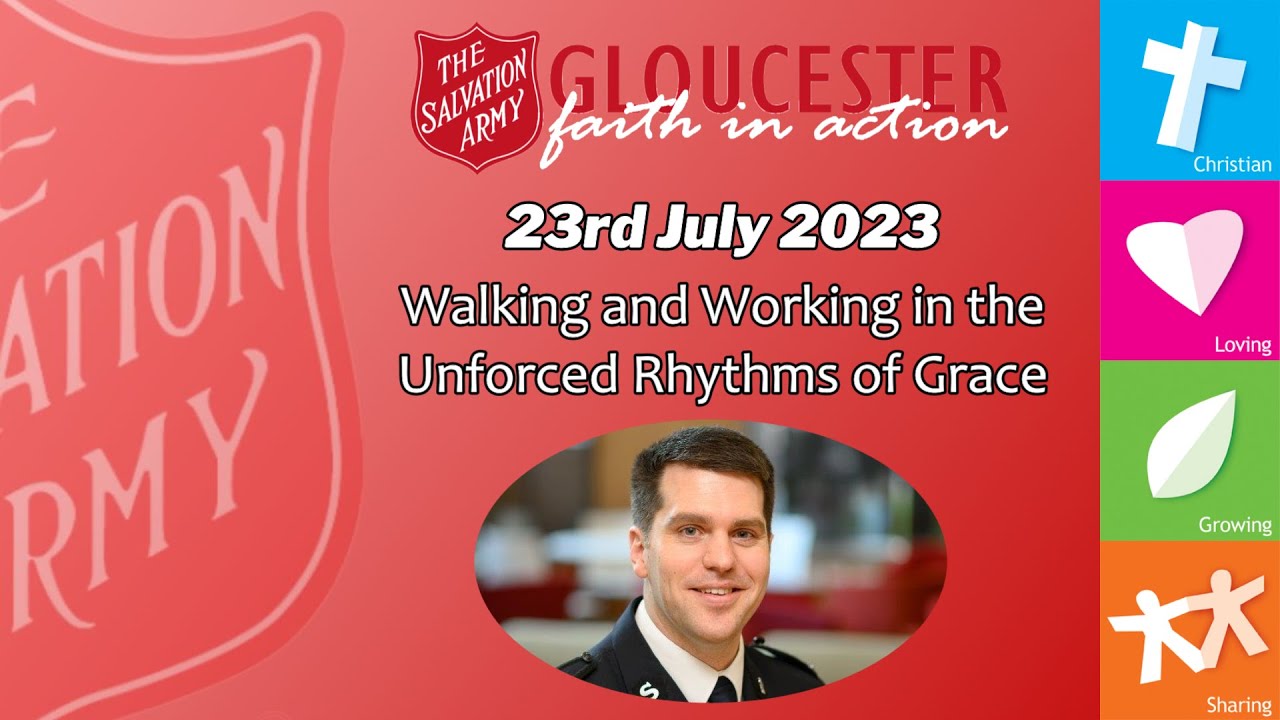 THE SALVATION ARMY GLOUCESTER faith in action

23rd July 2023

Walking and Working in the Unforced Rhythms of Grace

Christian

Loving

Growing

Sharing